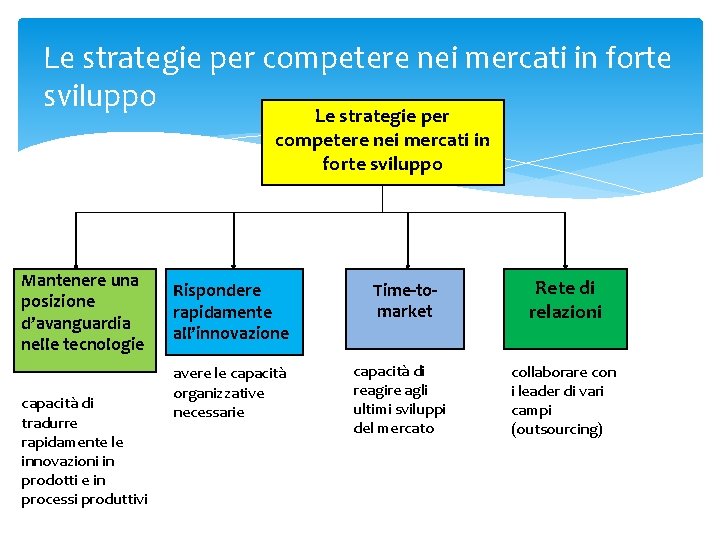 Le strategie per competere nei mercati in forte sviluppo

Le strategie per competere nei mercati in forte sviluppo

Mantenere una posizione d'avanguardia nelle tecnologie

capacità di tradurre rapidamente le innovazioni in prodotti e in processi produttivi

Rispondere rapidamente all'innovazione

avere le capacità organizzative necessarie

Time-to-market

capacità di reagire agli ultimi sviluppi del mercato

Rete di relazioni

collaborare con i leader di vari campi (outsourcing)